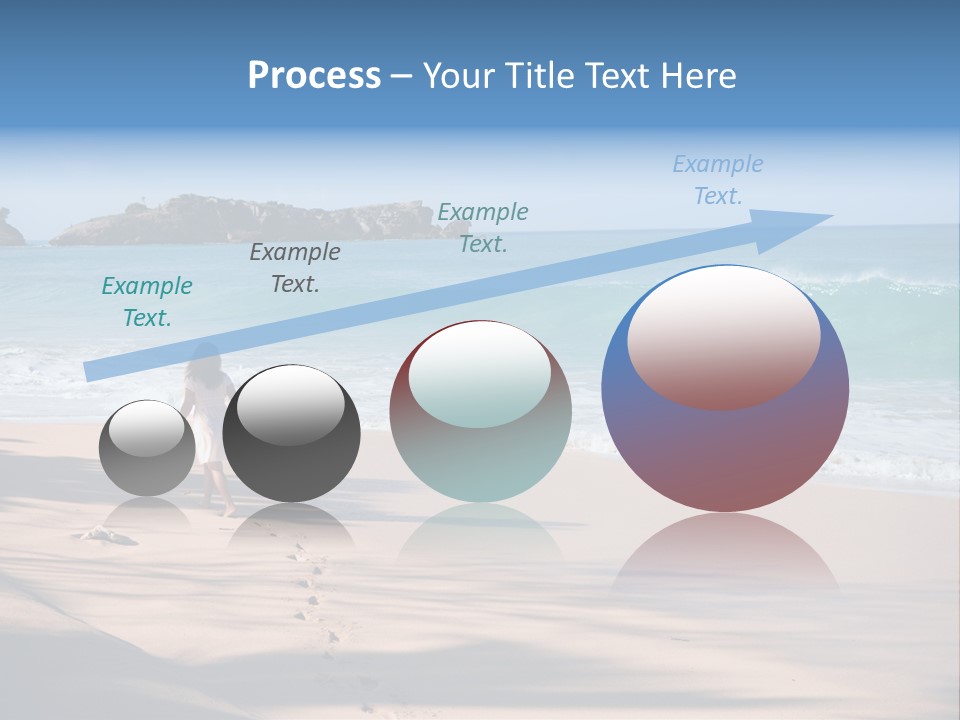 Process – Your Title Text Here

Example Text.

Example Text.

Example Text.

Example Text.